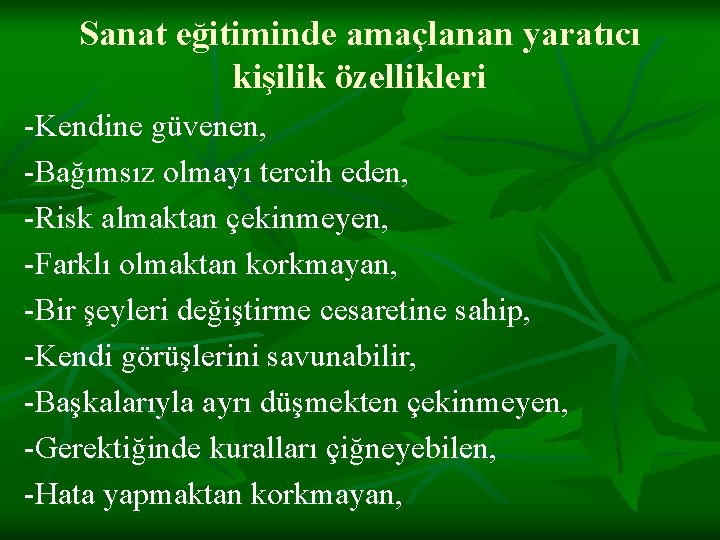 Sanat eğitiminde amaçlanan yaratıcı kişilik özellikleri

-Kendine güvenen,
-Bağımsız olmayı tercih eden,
-Risk almaktan çekinmeyen,
-Farklı olmaktan korkmayan,
-Bir şeyleri değiştirme cesaretine sahip,
-Kendi görüşlerini savunabilir,
-Başkalarıyla ayrı düşmekten çekinmeyen,
-Gerektiğinde kuralları çiğneyebilen,
-Hata yapmaktan korkmayan,